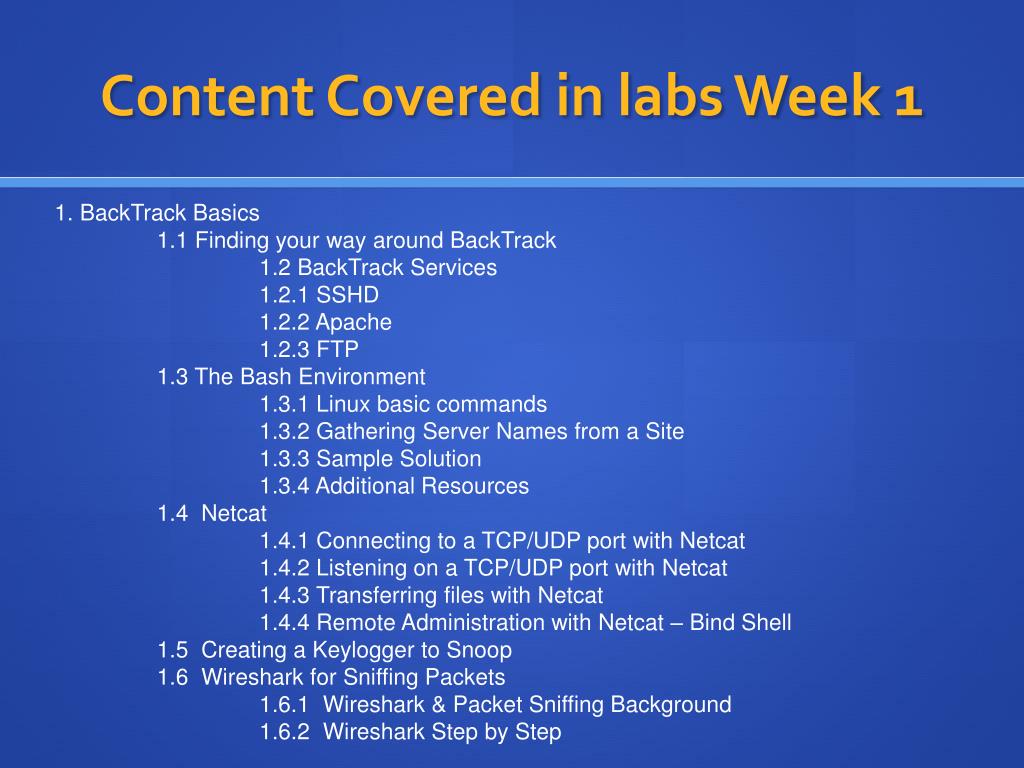 Content Covered in labs Week 1

1. BackTrack Basics
1.1 Finding your way around BackTrack
1.2 BackTrack Services
1.2.1 SSHD
1.2.2 Apache
1.2.3 FTP
1.3 The Bash Environment
1.3.1 Linux basic commands
1.3.2 Gathering Server Names from a Site
1.3.3 Sample Solution
1.3.4 Additional Resources
1.4 Netcat
1.4.1 Connecting to a TCP/UDP port with Netcat
1.4.2 Listening on a TCP/UDP port with Netcat
1.4.3 Transferring files with Netcat
1.4.4 Remote Administration with Netcat – Bind Shell
1.5 Creating a Keylogger to Snoop
1.6 Wireshark for Sniffing Packets
1.6.1 Wireshark & Packet Sniffing Background
1.6.2 Wireshark Step by Step